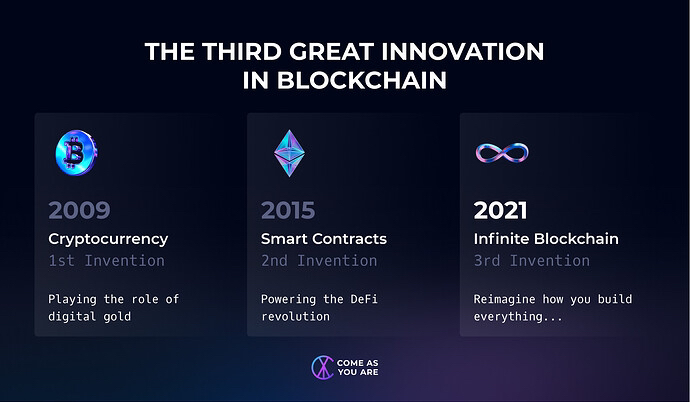 THE THIRD GREAT INNOVATION IN BLOCKCHAIN

2009
Cryptocurrency
1st Invention
Playing the role of digital gold

2015
Smart Contracts
2nd Invention
Powering the DeFi revolution

2021
Infinite Blockchain
3rd Invention
Reimagine how you build everything...

COME AS YOU ARE